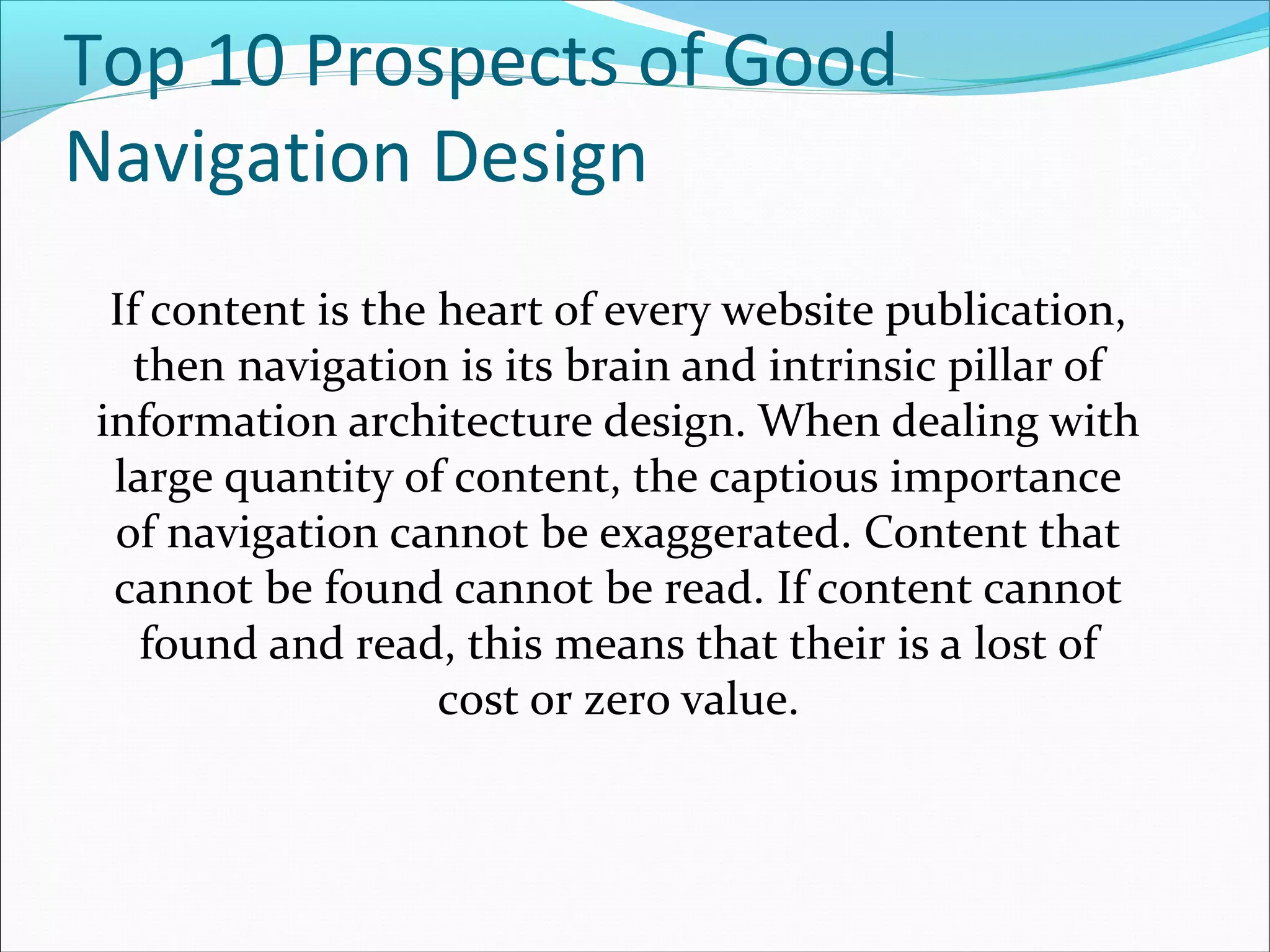 Top 10 Prospects of Good Navigation Design

If content is the heart of every website publication, then navigation is its brain and intrinsic pillar of information architecture design. When dealing with large quantity of content, the captious importance of navigation cannot be exaggerated. Content that cannot be found cannot be read. If content cannot found and read, this means that their is a lost of cost or zero value.